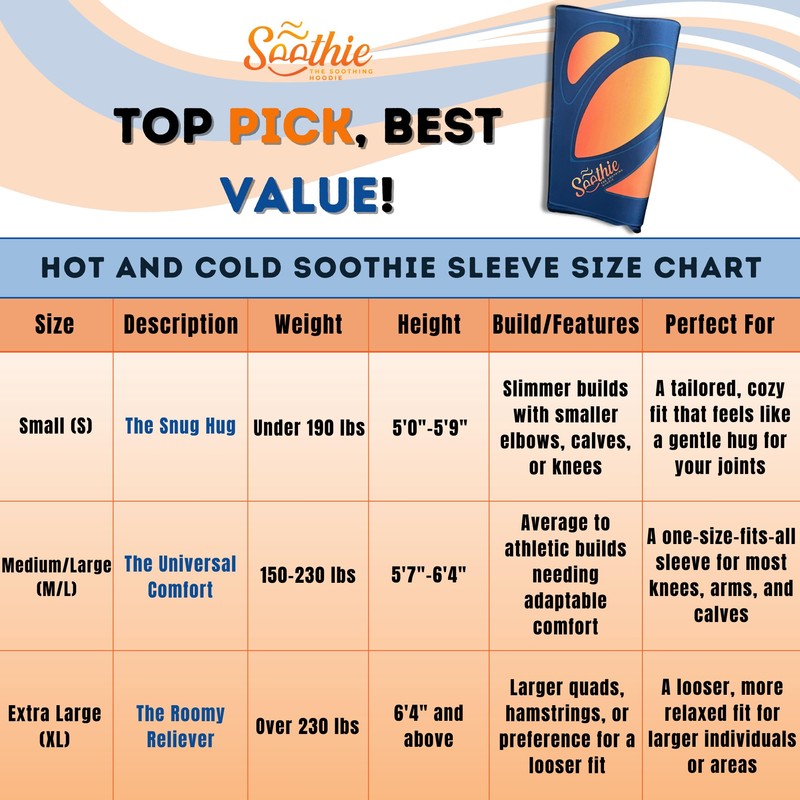 Soothie
THE SOOTHING HOODIE

TOP PICK, BEST VALUE!

Soothie

HOT AND COLD SOOTHIE SLEEVE SIZE CHART

| Size | Description | Weight | Height | Build/Features | Perfect For |
|---|---|---|---|---|---|
| Small (S) | The Snug Hug | Under 190 lbs | 5'0"-5'9" | Slimmer builds with smaller elbows, calves, or knees | A tailored, cozy fit that feels like a gentle hug for your joints |
| Medium/Large (M/L) | The Universal Comfort | 150-230 lbs | 5'7"-6'4" | Average to athletic builds needing adaptable comfort | A one-size-fits-all sleeve for most knees, arms, and calves |
| Extra Large (XL) | The Roomy Reliever | Over 230 lbs | 6'4" and above | Larger quads, hamstrings, or preference for a looser fit | A looser, more relaxed fit for larger individuals or areas |